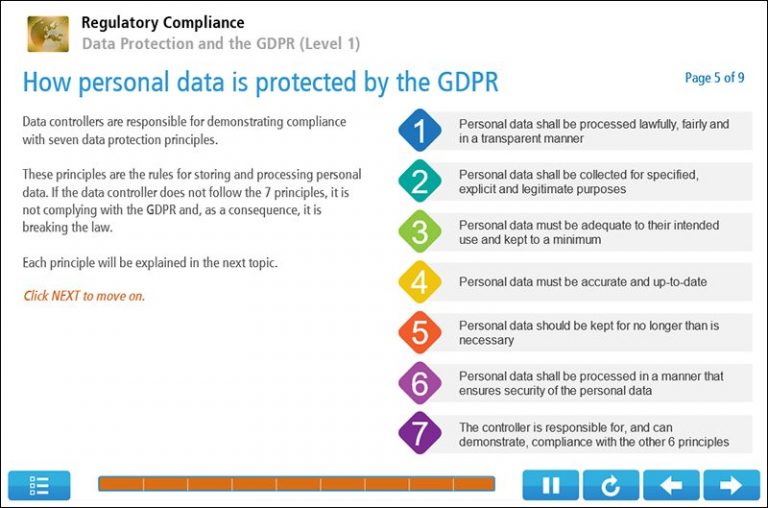 Regulatory Compliance
Data Protection and the GDPR (Level 1)

How personal data is protected by the GDPR

Page 5 of 9

Data controllers are responsible for demonstrating compliance with seven data protection principles.

These principles are the rules for storing and processing personal data. If the data controller does not follow the 7 principles, it is not complying with the GDPR and, as a consequence, it is breaking the law.

Each principle will be explained in the next topic.

Click NEXT to move on.

1 Personal data shall be processed lawfully, fairly and in a transparent manner

2 Personal data shall be collected for specified, explicit and legitimate purposes

3 Personal data must be adequate to their intended use and kept to a minimum

4 Personal data must be accurate and up-to-date

5 Personal data should be kept for no longer than is necessary

6 Personal data shall be processed in a manner that ensures security of the personal data

7 The controller is responsible for, and can demonstrate, compliance with the other 6 principles